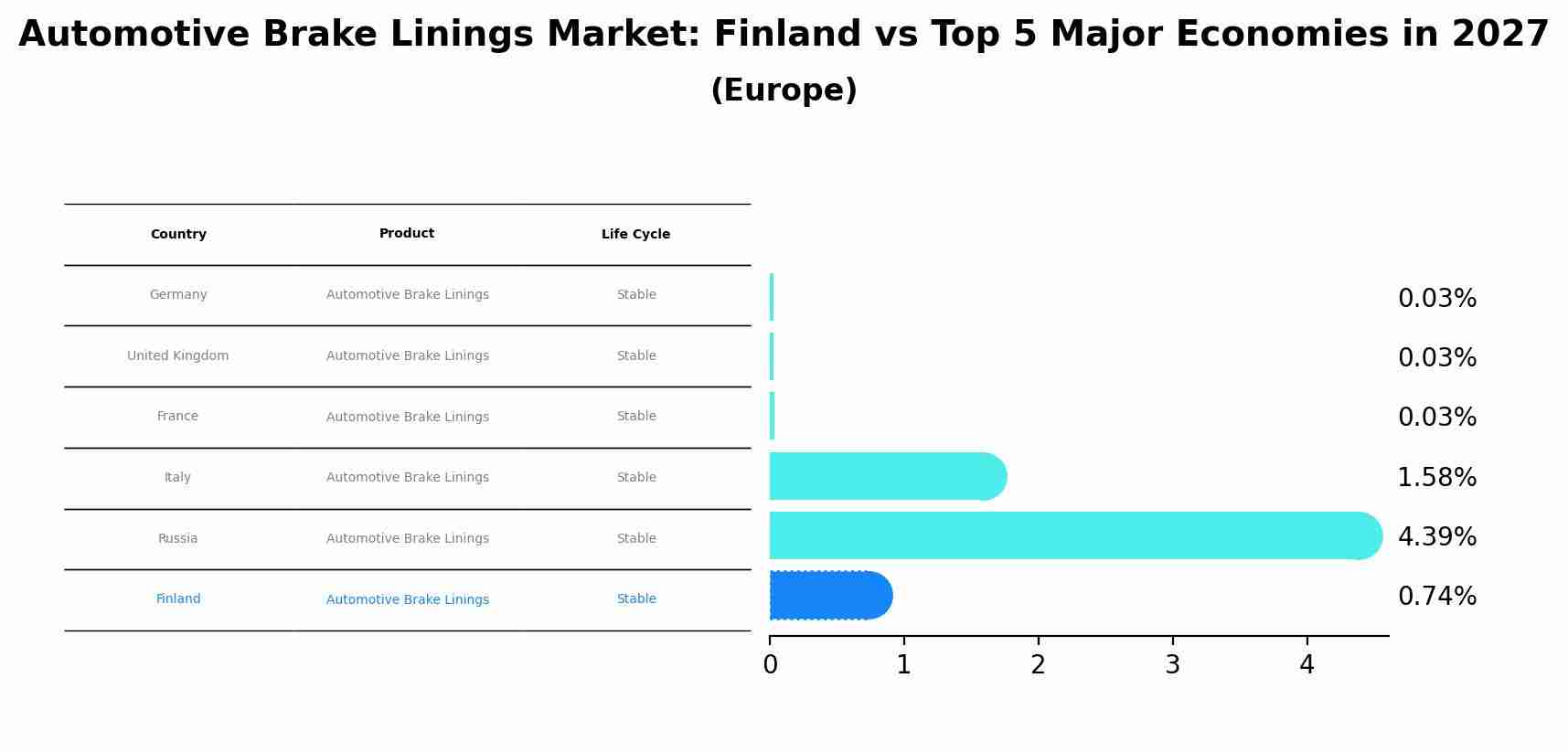 Automotive Brake Linings Market: Finland vs Top 5 Major Economies in 2027
(Europe)

| Country | Product | Life Cycle |
|---|---|---|
| Germany | Automotive Brake Linings | Stable |
| United Kingdom | Automotive Brake Linings | Stable |
| France | Automotive Brake Linings | Stable |
| Italy | Automotive Brake Linings | Stable |
| Russia | Automotive Brake Linings | Stable |
| Finland | Automotive Brake Linings | Stable |

0.03%
0.03%
0.03%
1.58%
4.39%
0.74%

0 1 2 3 4